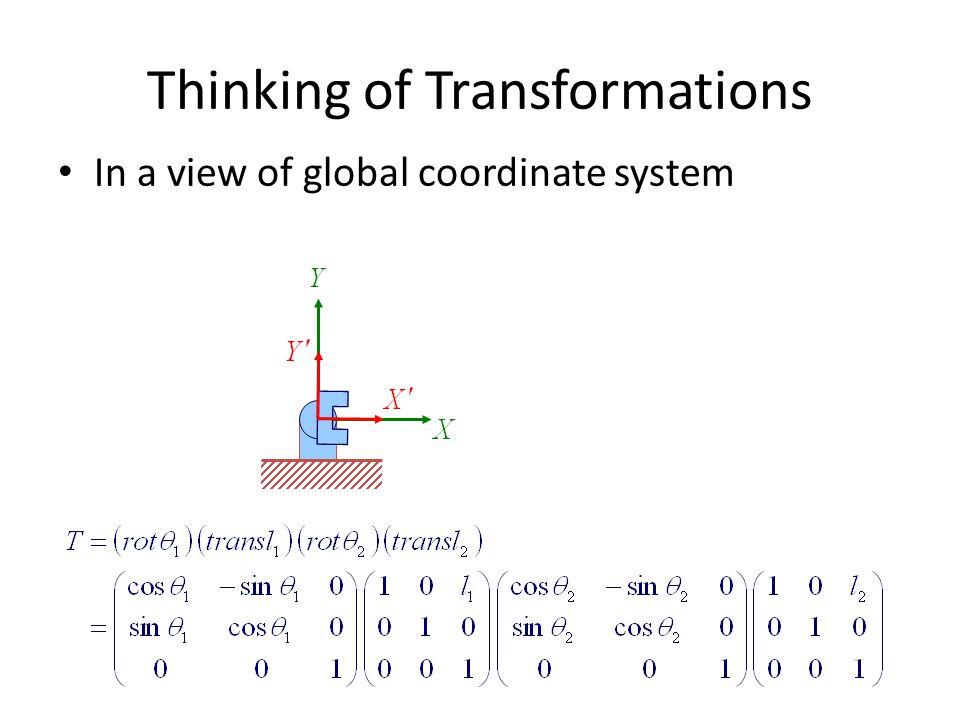 Thinking of Transformations

• In a view of global coordinate system

$Y$

$Y'$

$X'$

$X$

$T = (rot\theta_1)(transl_1)(rot\theta_2)(transl_2)$

$= \begin{pmatrix} \cos\theta_1 & -\sin\theta_1 & 0 \\ \sin\theta_1 & \cos\theta_1 & 0 \\ 0 & 0 & 1 \end{pmatrix} \begin{pmatrix} 1 & 0 & l_1 \\ 0 & 1 & 0 \\ 0 & 0 & 1 \end{pmatrix} \begin{pmatrix} \cos\theta_2 & -\sin\theta_2 & 0 \\ \sin\theta_2 & \cos\theta_2 & 0 \\ 0 & 0 & 1 \end{pmatrix} \begin{pmatrix} 1 & 0 & l_2 \\ 0 & 1 & 0 \\ 0 & 0 & 1 \end{pmatrix}$